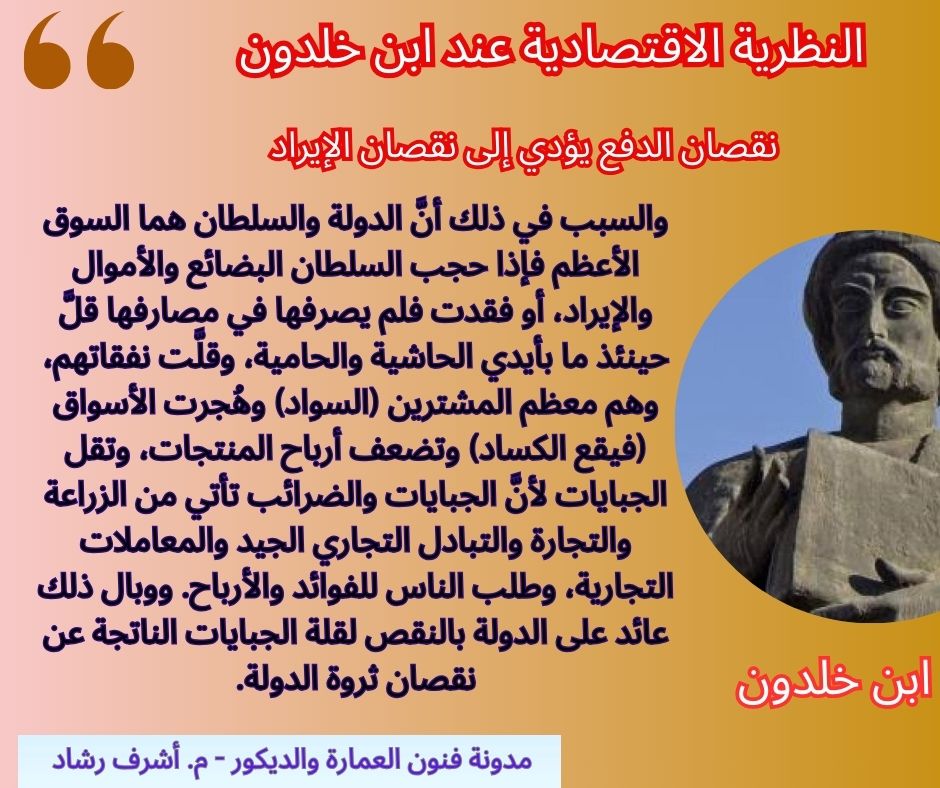 النظرية الاقتصادية عند ابن خلدون

نقصان الدفع يؤدي إلى نقصان الإيراد

والسبب في ذلك أنَّ الدولة والسلطان هما السوق الأعظم فإذا حجب السلطان البضائع والأموال والإيراد، أو فقدت فلم يصرفها في مصارفها قلَّ حينئذ ما بأيدي الحاشية والحامية، وقلَّت نفقاتهم، وهم معظم المشترين (السواد) وهُجرت الأسواق (فيقع الكساد) وتضعف أرباح المنتجات، وتقل الجبايات لأنَّ الجبايات والضرائب تأتي من الزراعة والتجارة والتبادل التجاري الجيد والمعاملات التجارية، وطلب الناس للفوائد والأرباح. ووبال ذلك عائد على الدولة بالنقص لقلة الجبايات الناتجة عن نقصان ثروة الدولة.

ابن خلدون

مدونة فنون العمارة والديكور - م. أشرف رشاد